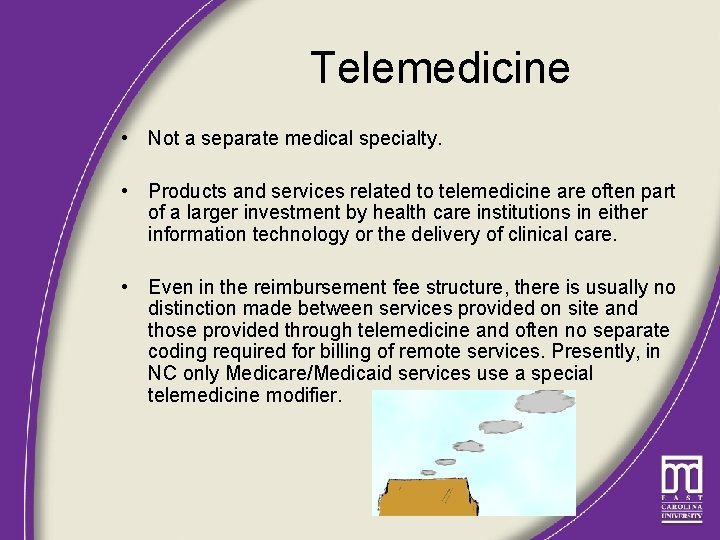 Telemedicine

• Not a separate medical specialty.

• Products and services related to telemedicine are often part of a larger investment by health care institutions in either information technology or the delivery of clinical care.

• Even in the reimbursement fee structure, there is usually no distinction made between services provided on site and those provided through telemedicine and often no separate coding required for billing of remote services. Presently, in NC only Medicare/Medicaid services use a special telemedicine modifier.

EAST CAROLINA UNIVERSITY